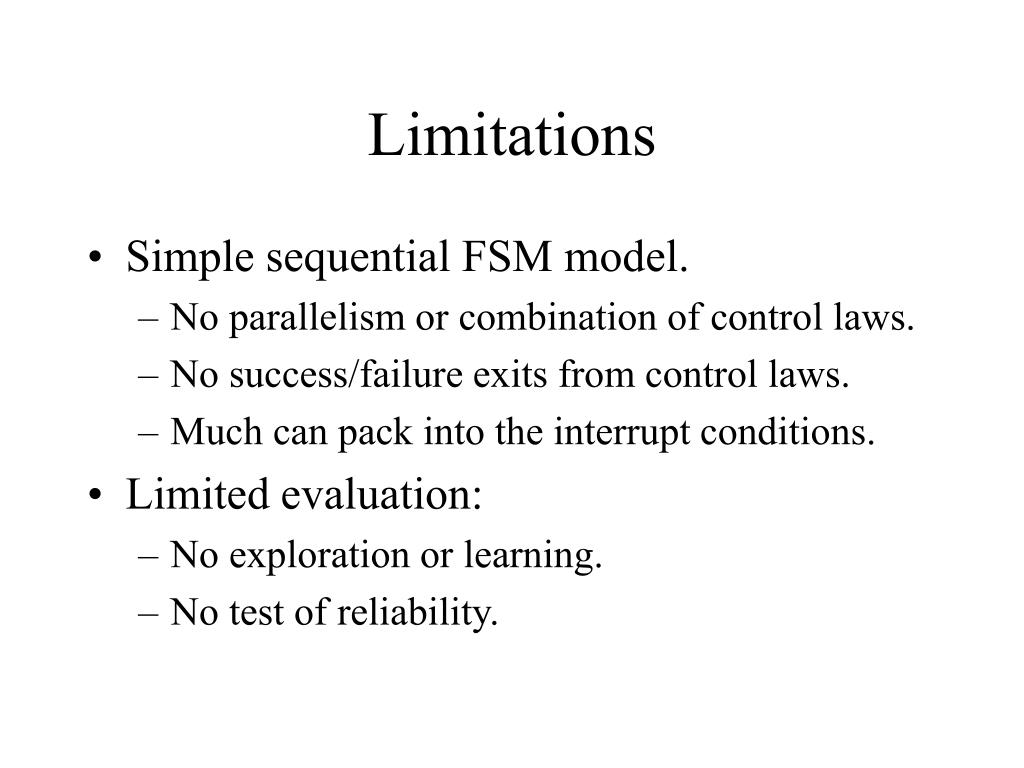 Limitations

• Simple sequential FSM model.
– No parallelism or combination of control laws.
– No success/failure exits from control laws.
– Much can pack into the interrupt conditions.
• Limited evaluation:
– No exploration or learning.
– No test of reliability.